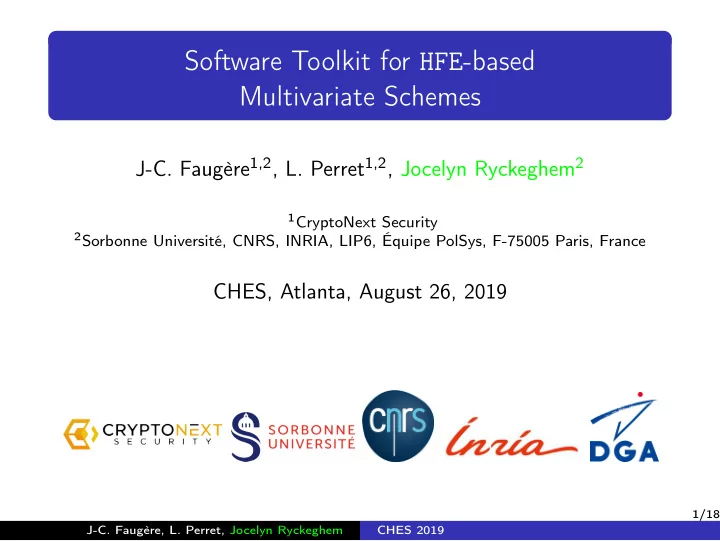 Software Toolkit for HFE-based Multivariate Schemes

J-C. Faugère$^{1,2}$, L. Perret$^{1,2}$, Jocelyn Ryckeghem$^{2}$

$^{1}$CryptoNext Security
$^{2}$Sorbonne Université, CNRS, INRIA, LIP6, Équipe PolSys, F-75005 Paris, France

CHES, Atlanta, August 26, 2019

CRYPTONEXT SECURITY

SORBONNE UNIVERSITÉ

cnrs

Inria

DGA

1/18

J-C. Faugère, L. Perret, Jocelyn Ryckeghem CHES 2019